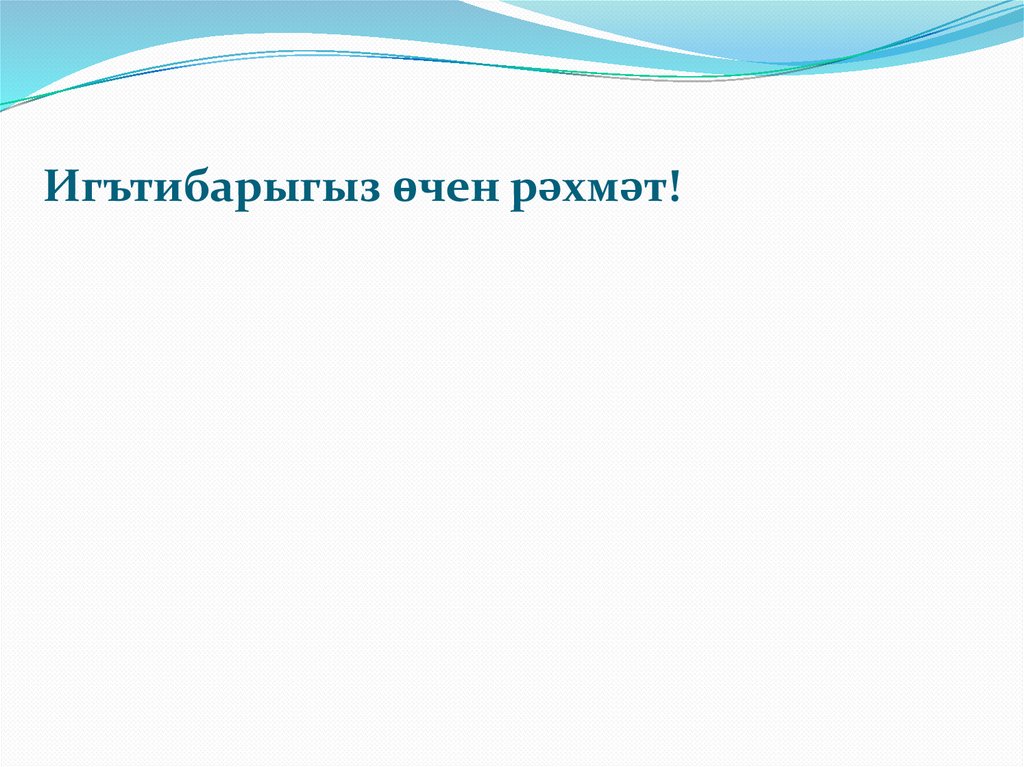 Игътибарыгыз өчен рәхмәт!